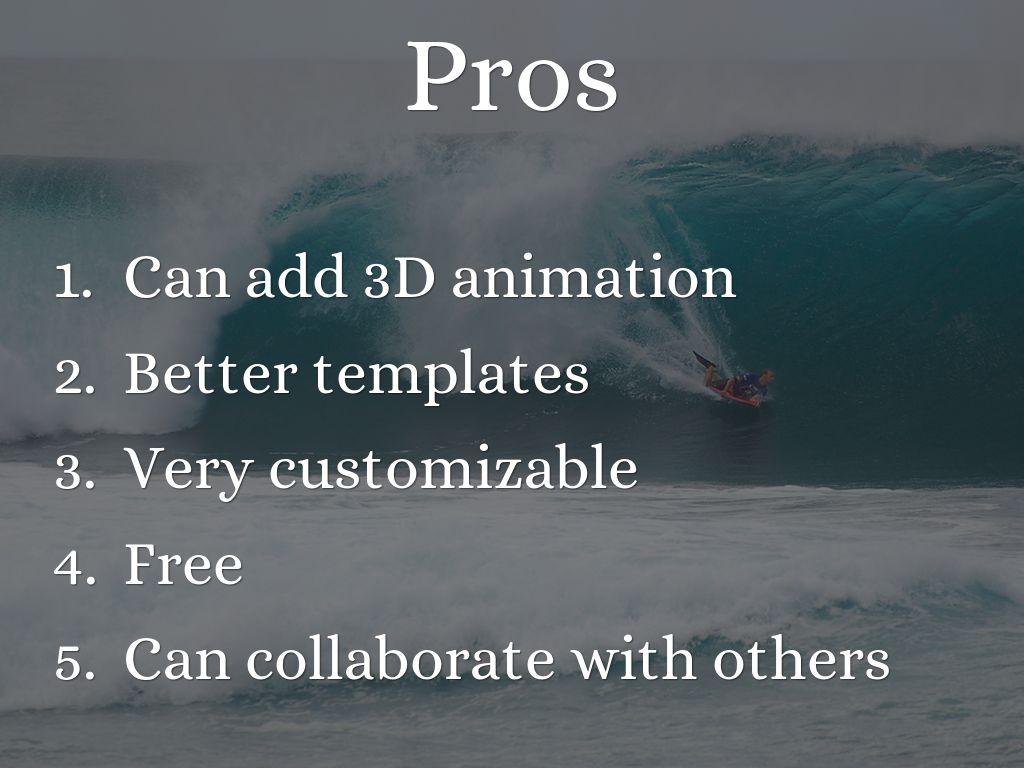 Pros

1. Can add 3D animation
2. Better templates
3. Very customizable
4. Free
5. Can collaborate with others